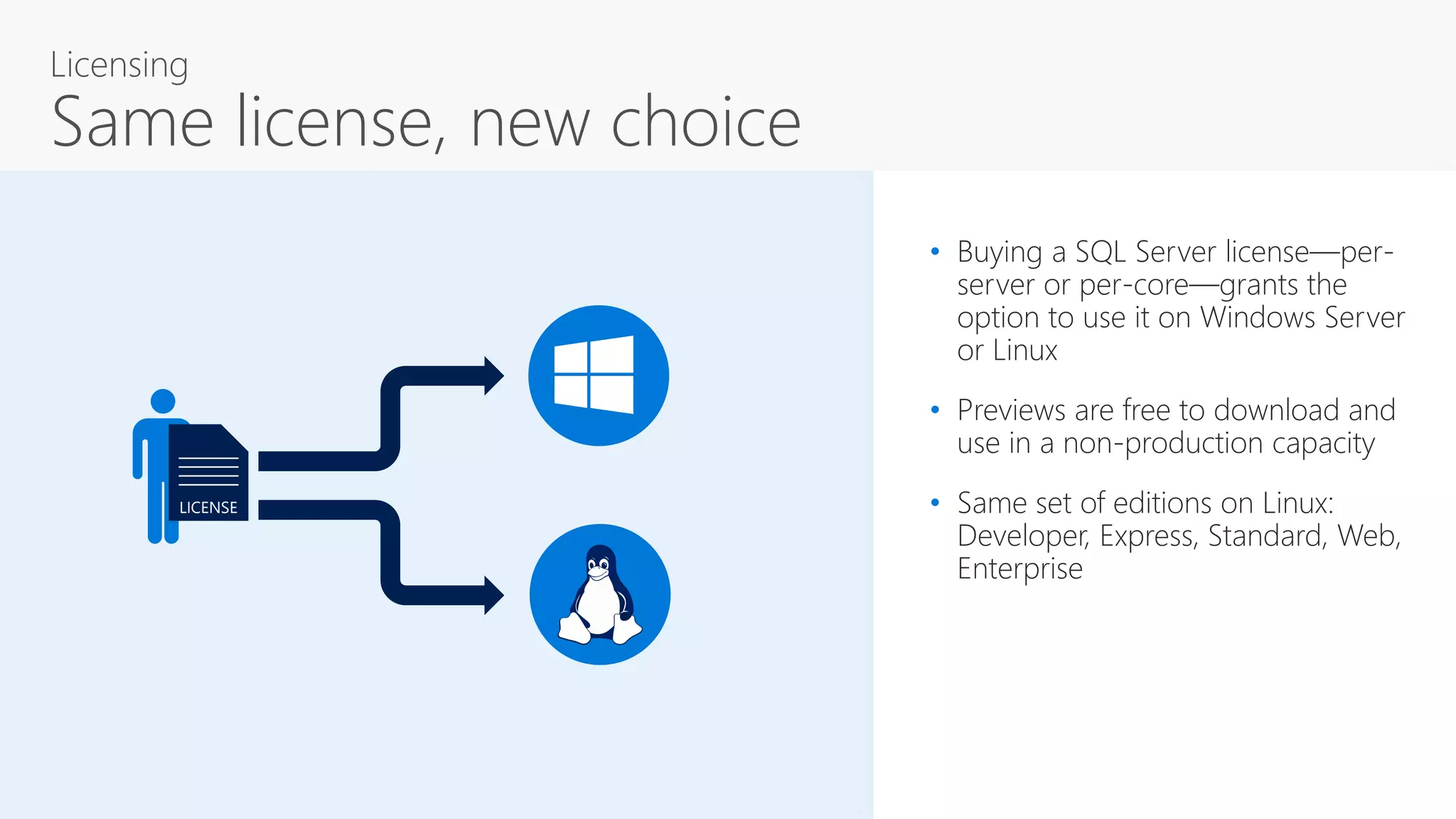 Licensing
Same license, new choice

LICENSE

• Buying a SQL Server license—per-server or per-core—grants the option to use it on Windows Server or Linux

• Previews are free to download and use in a non-production capacity

• Same set of editions on Linux: Developer, Express, Standard, Web, Enterprise